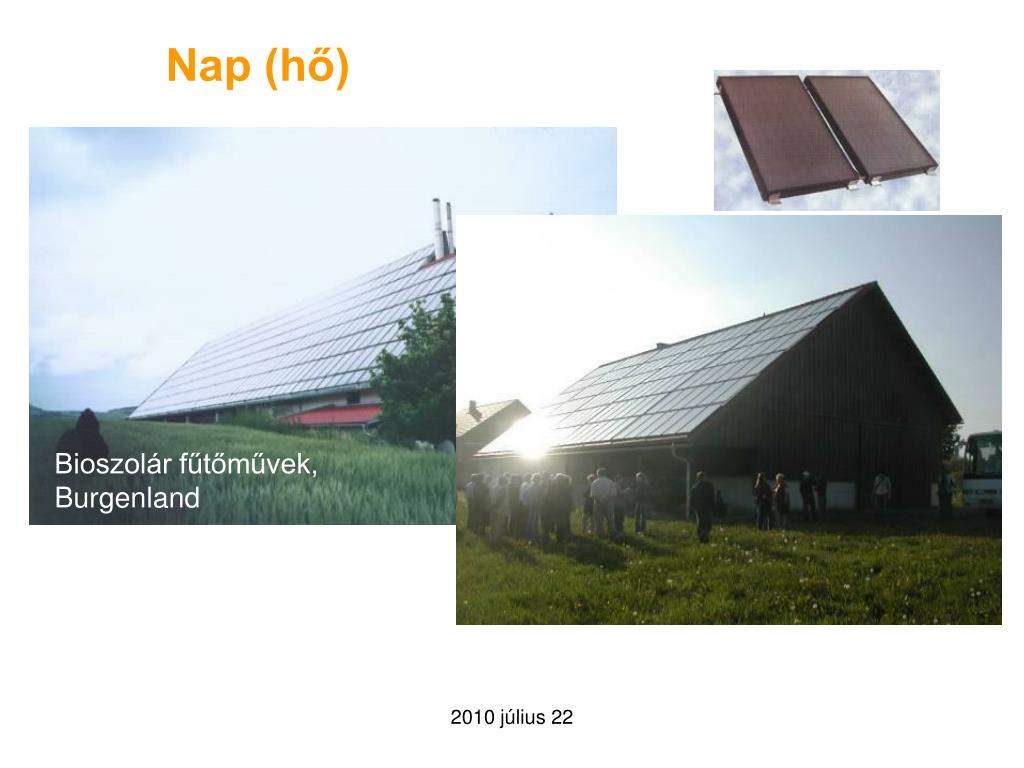 Nap (hő)

Bioszolár fűtőművek, Burgenland

2010 július 22